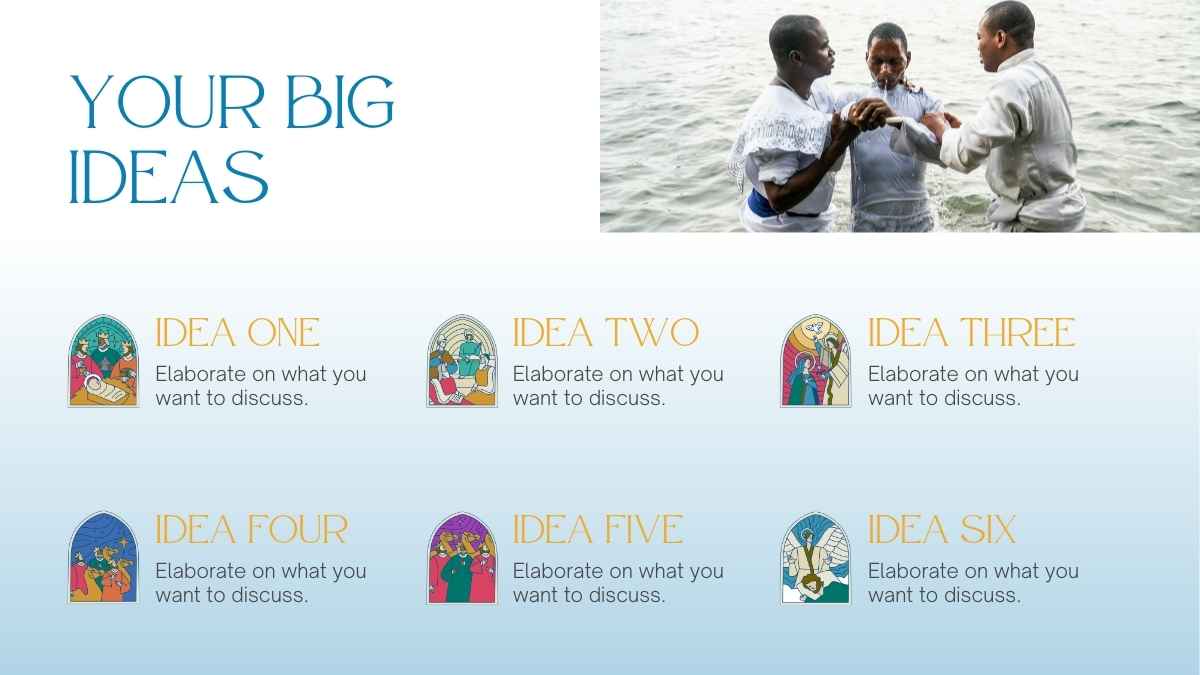 YOUR BIG IDEAS

IDEA ONE
Elaborate on what you want to discuss.

IDEA TWO
Elaborate on what you want to discuss.

IDEA THREE
Elaborate on what you want to discuss.

IDEA FOUR
Elaborate on what you want to discuss.

IDEA FIVE
Elaborate on what you want to discuss.

IDEA SIX
Elaborate on what you want to discuss.